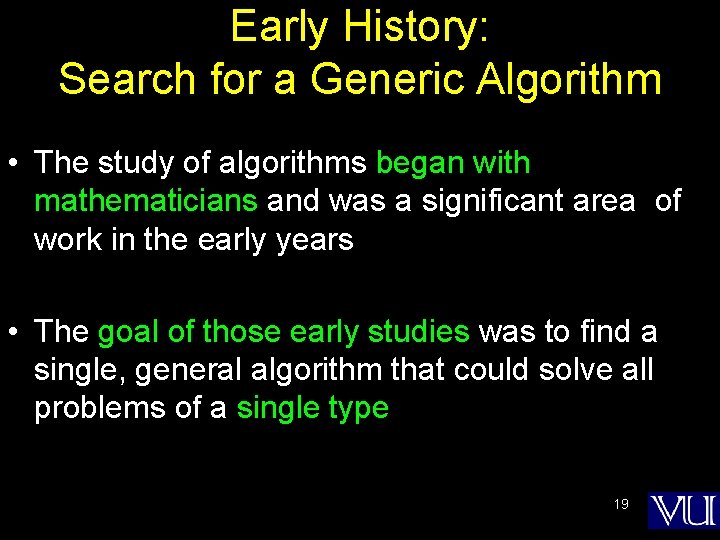 Early History:
Search for a Generic Algorithm

• The study of algorithms began with mathematicians and was a significant area of work in the early years

• The goal of those early studies was to find a single, general algorithm that could solve all problems of a single type

19

VU